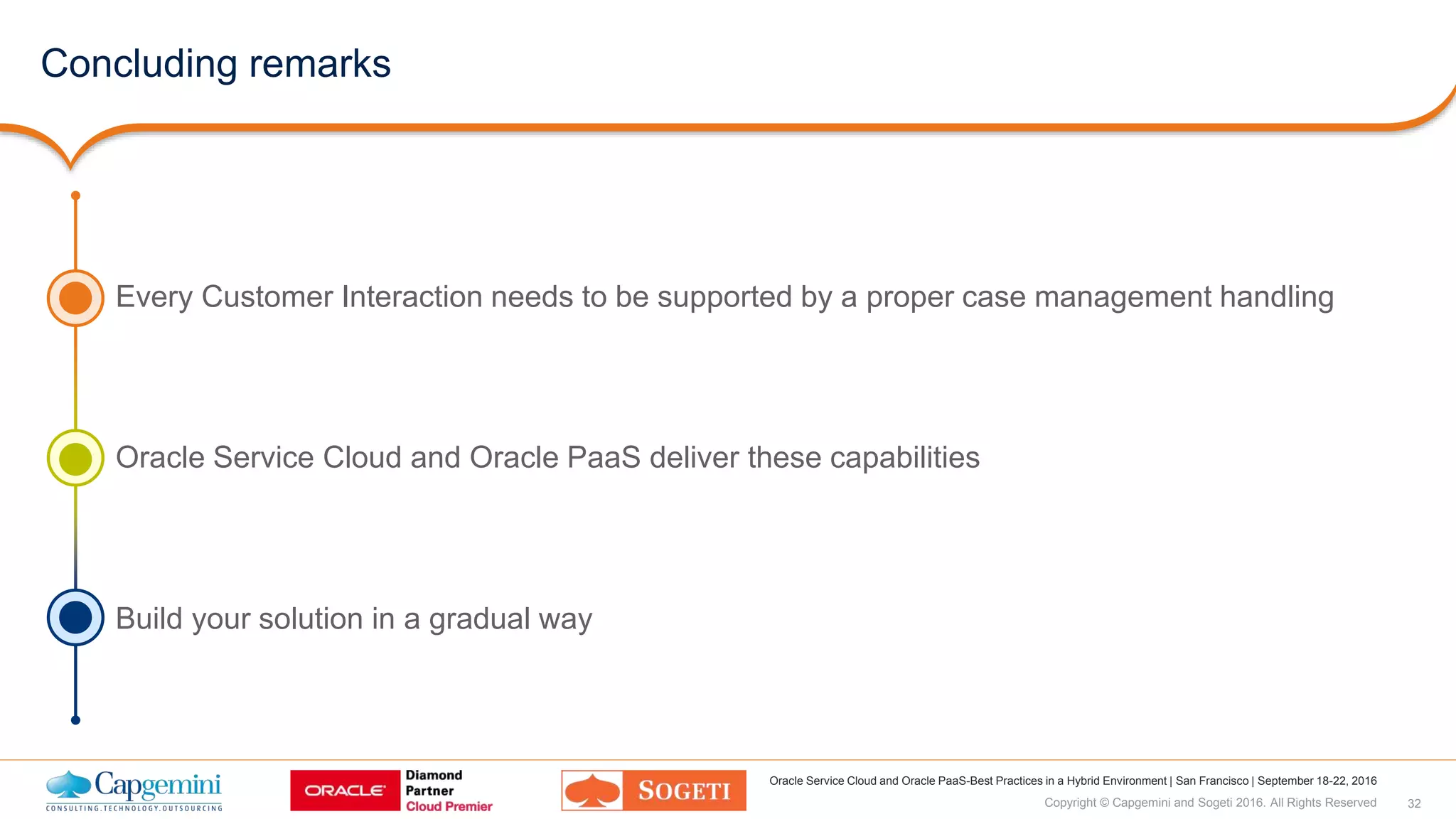 Concluding remarks

Every Customer Interaction needs to be supported by a proper case management handling

Oracle Service Cloud and Oracle PaaS deliver these capabilities

Build your solution in a gradual way

Capgemini
CONSULTING.TECHNOLOGY.OUTSOURCING

ORACLE Diamond Partner Cloud Premier

SOGETI

Oracle Service Cloud and Oracle PaaS-Best Practices in a Hybrid Environment | San Francisco | September 18-22, 2016

Copyright © Capgemini and Sogeti 2016. All Rights Reserved 32